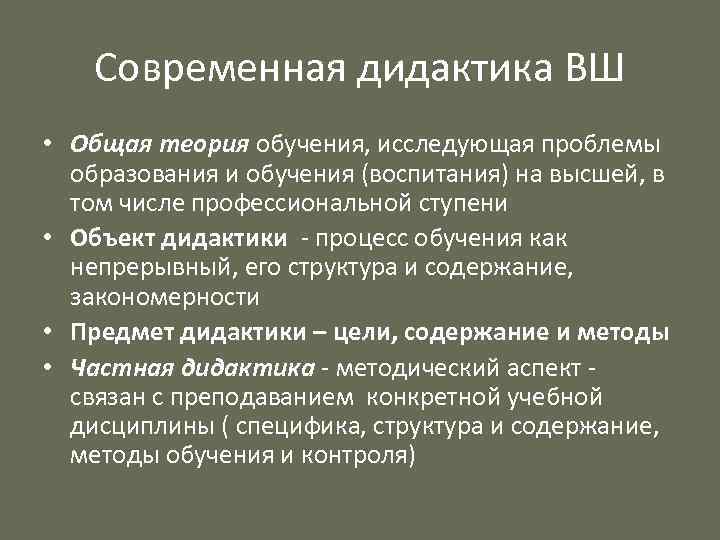 Современная дидактика ВШ

• Общая теория обучения, исследующая проблемы образования и обучения (воспитания) на высшей, в том числе профессиональной ступени
• Объект дидактики - процесс обучения как непрерывный, его структура и содержание, закономерности
• Предмет дидактики – цели, содержание и методы
• Частная дидактика - методический аспект - связан с преподаванием конкретной учебной дисциплины ( специфика, структура и содержание, методы обучения и контроля)